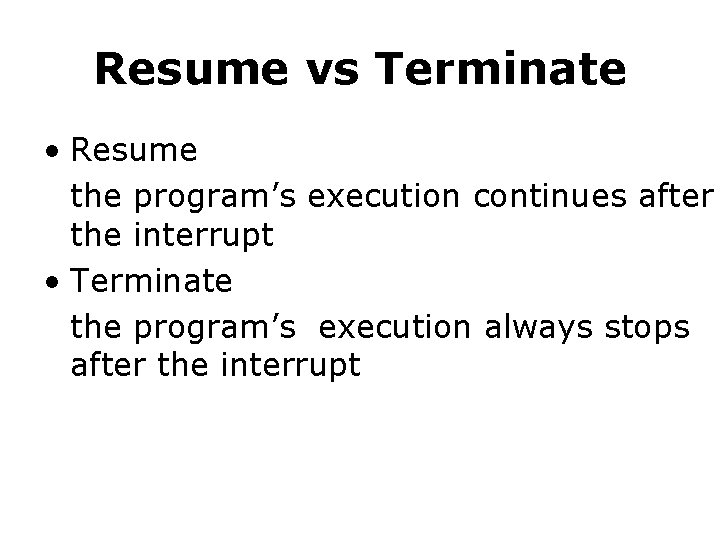 Resume vs Terminate

• Resume

the program’s execution continues after the interrupt

• Terminate

the program’s  execution always stops after the interrupt